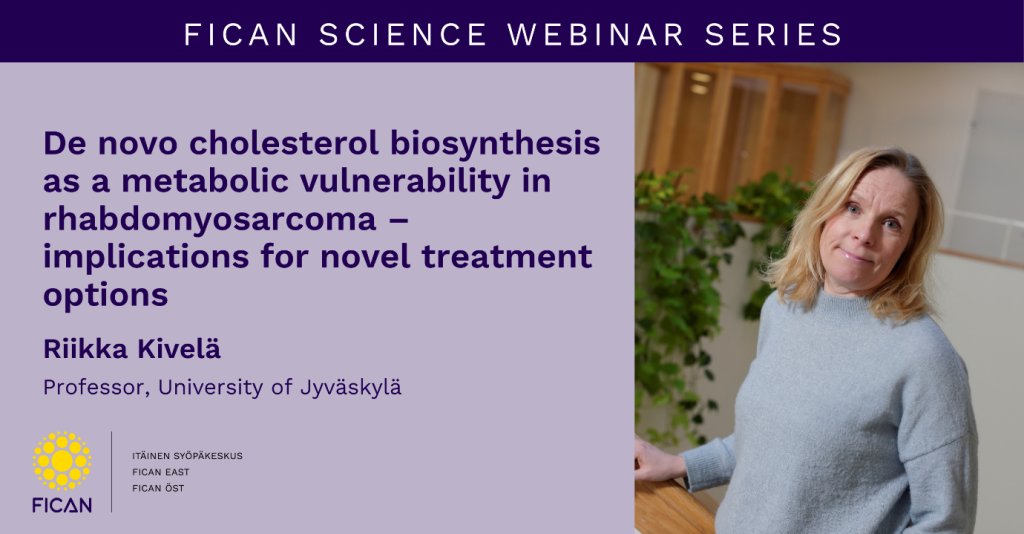 FICAN SCIENCE WEBINAR SERIES

De novo cholesterol biosynthesis as a metabolic vulnerability in rhabdomyosarcoma – implications for novel treatment options

Riikka Kivelä

Professor, University of Jyväskylä

FICAN

ITÄINEN SYÖPÄKESKUS
FICAN EAST
FICAN ÖST